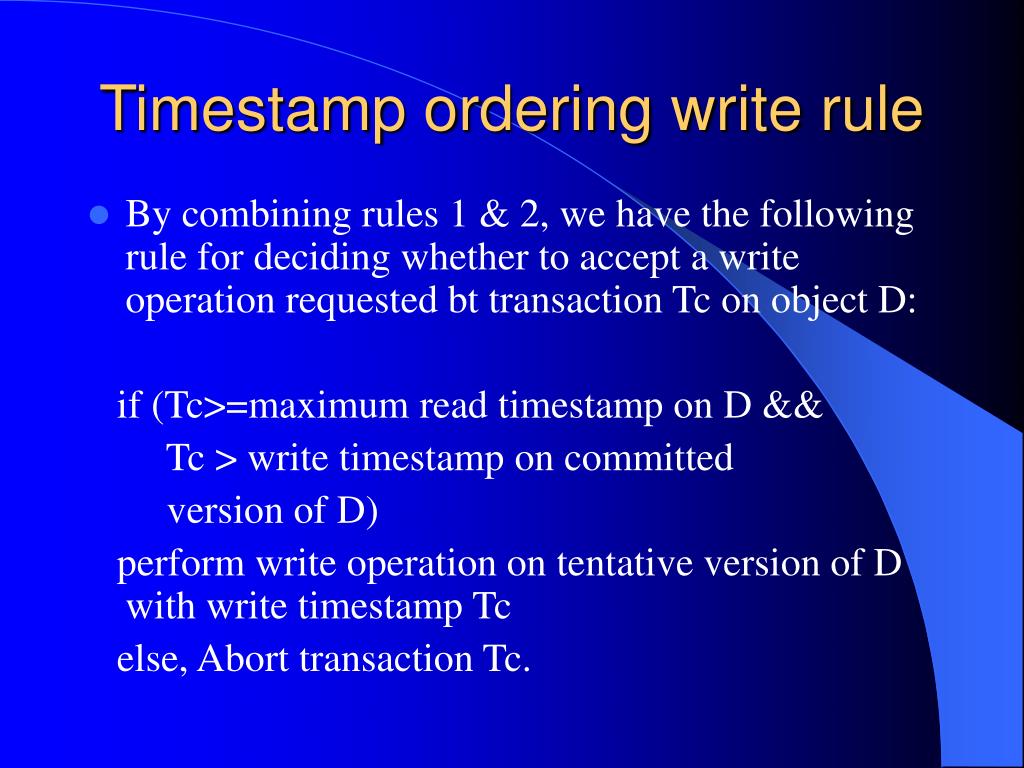 Timestamp ordering write rule

By combining rules 1 & 2, we have the following rule for deciding whether to accept a write operation requested bt transaction Tc on object D:

if (Tc>=maximum read timestamp on D &&
Tc > write timestamp on committed
version of D)
perform write operation on tentative version of D with write timestamp Tc
else, Abort transaction Tc.